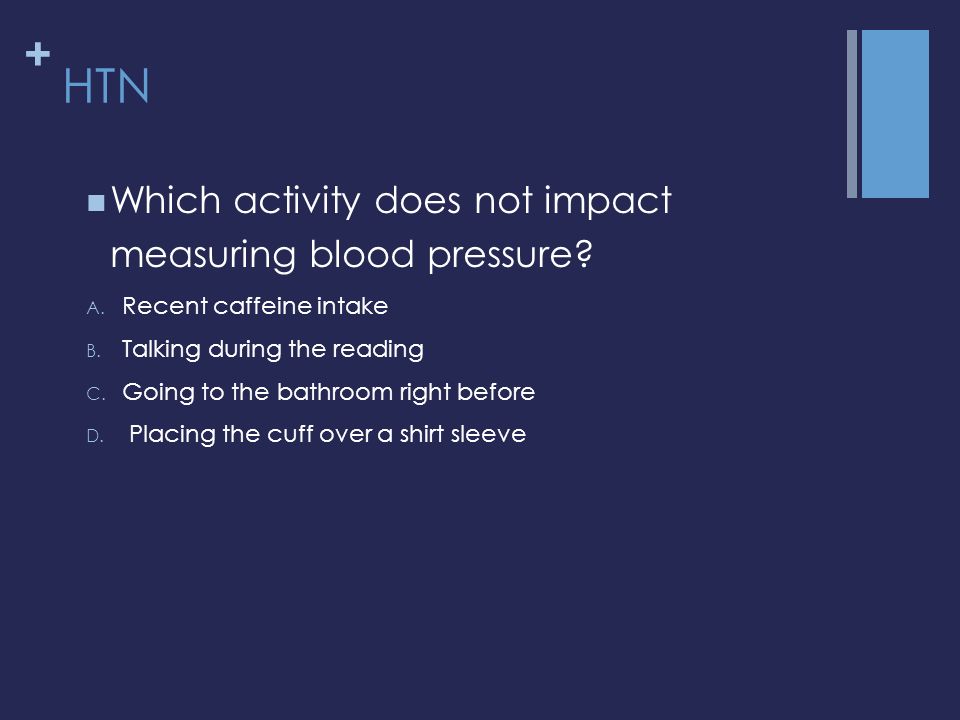 + HTN

Which activity does not impact measuring blood pressure?

A. Recent caffeine intake
B. Talking during the reading
C. Going to the bathroom right before
D. Placing the cuff over a shirt sleeve